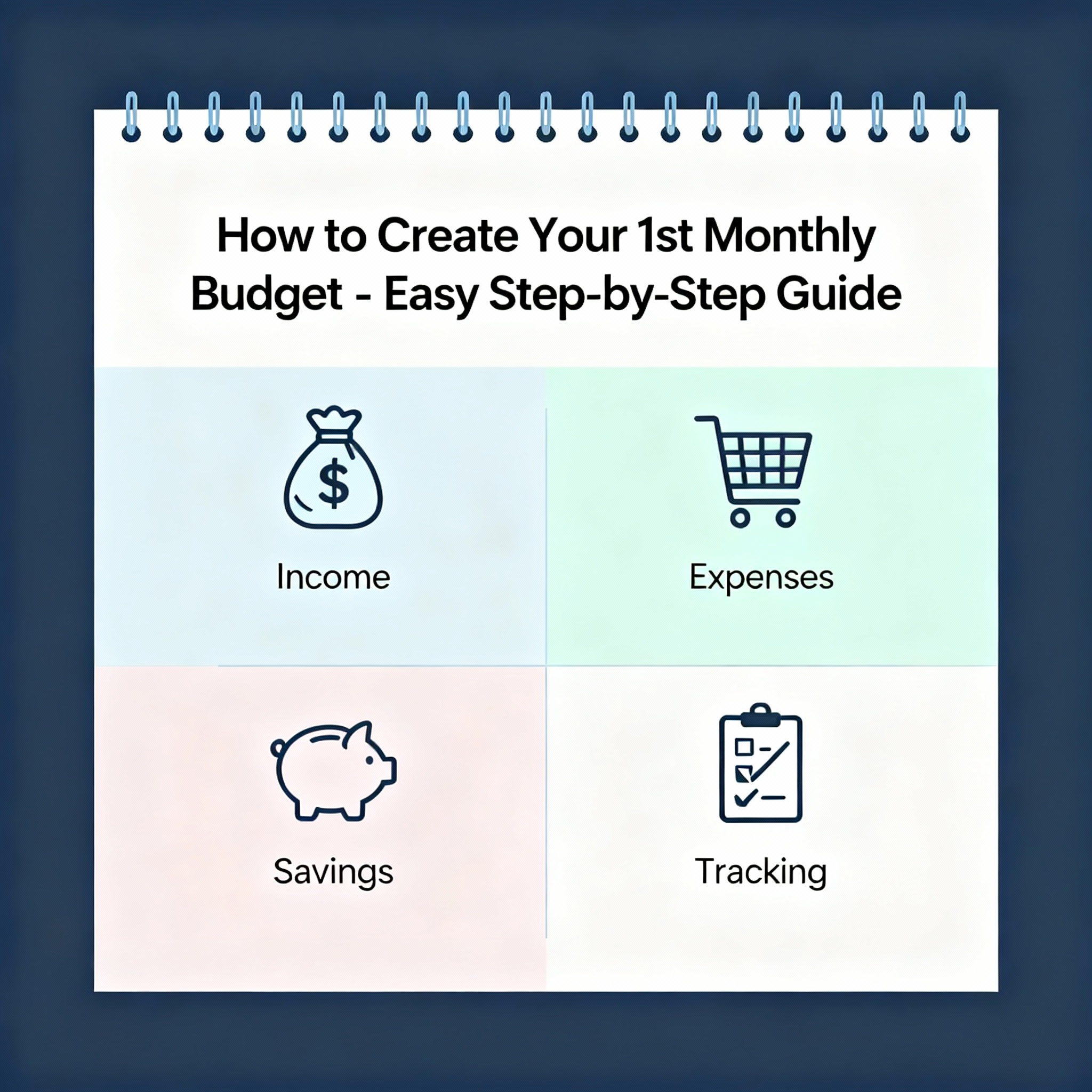 How to Create Your 1st Monthly Budget - Easy Step-by-Step Guide

$

Income

Expenses

Savings

Tracking